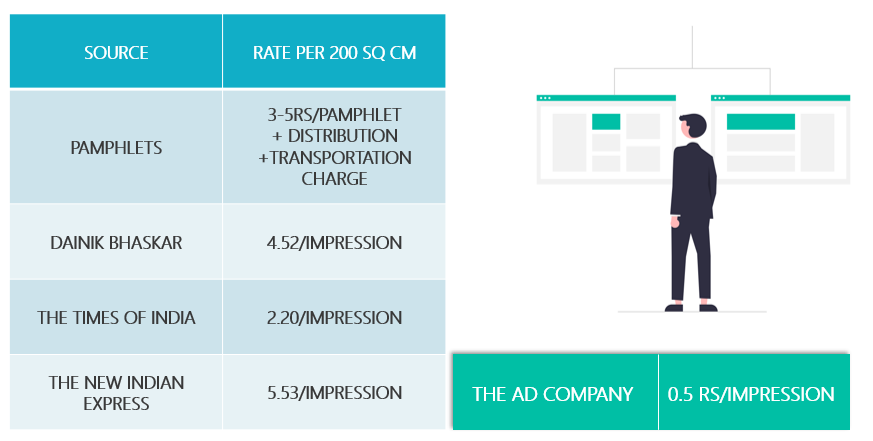 | SOURCE | RATE PER 200 SQ CM |
|---|---|
| PAMPHLETS | 3-5RS/PAMPHLET + DISTRIBUTION +TRANSPORTATION CHARGE |
| DAINIK BHASKAR | 4.52/IMPRESSION |
| THE TIMES OF INDIA | 2.20/IMPRESSION |
| THE NEW INDIAN EXPRESS | 5.53/IMPRESSION |

| THE AD COMPANY | 0.5 RS/IMPRESSION |
|---|---|